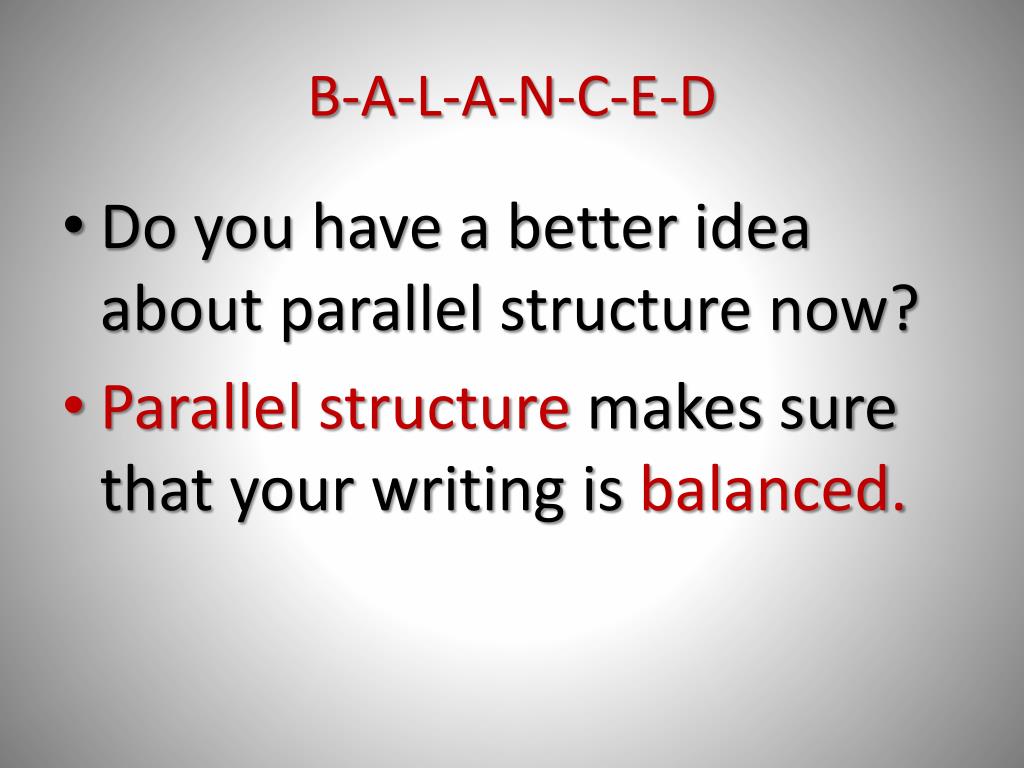 B-A-L-A-N-C-E-D

• Do you have a better idea about parallel structure now?
• Parallel structure makes sure that your writing is balanced.